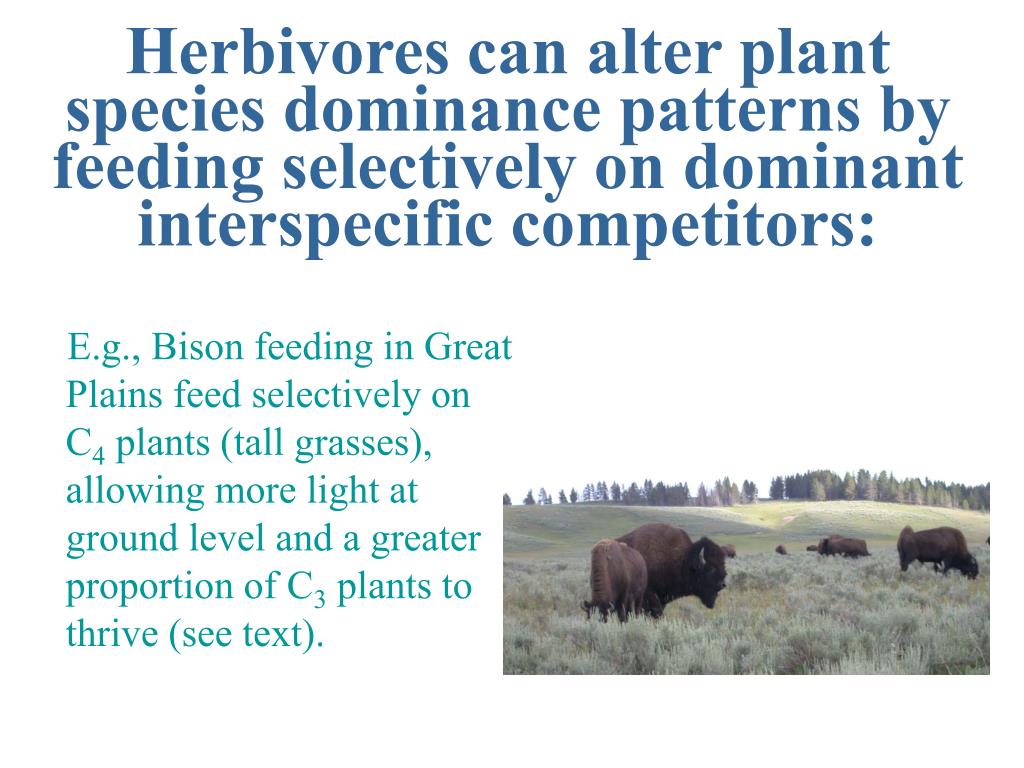 Herbivores can alter plant species dominance patterns by feeding selectively on dominant interspecific competitors:

E.g., Bison feeding in Great Plains feed selectively on $C_4$ plants (tall grasses), allowing more light at ground level and a greater proportion of $C_3$ plants to thrive (see text).